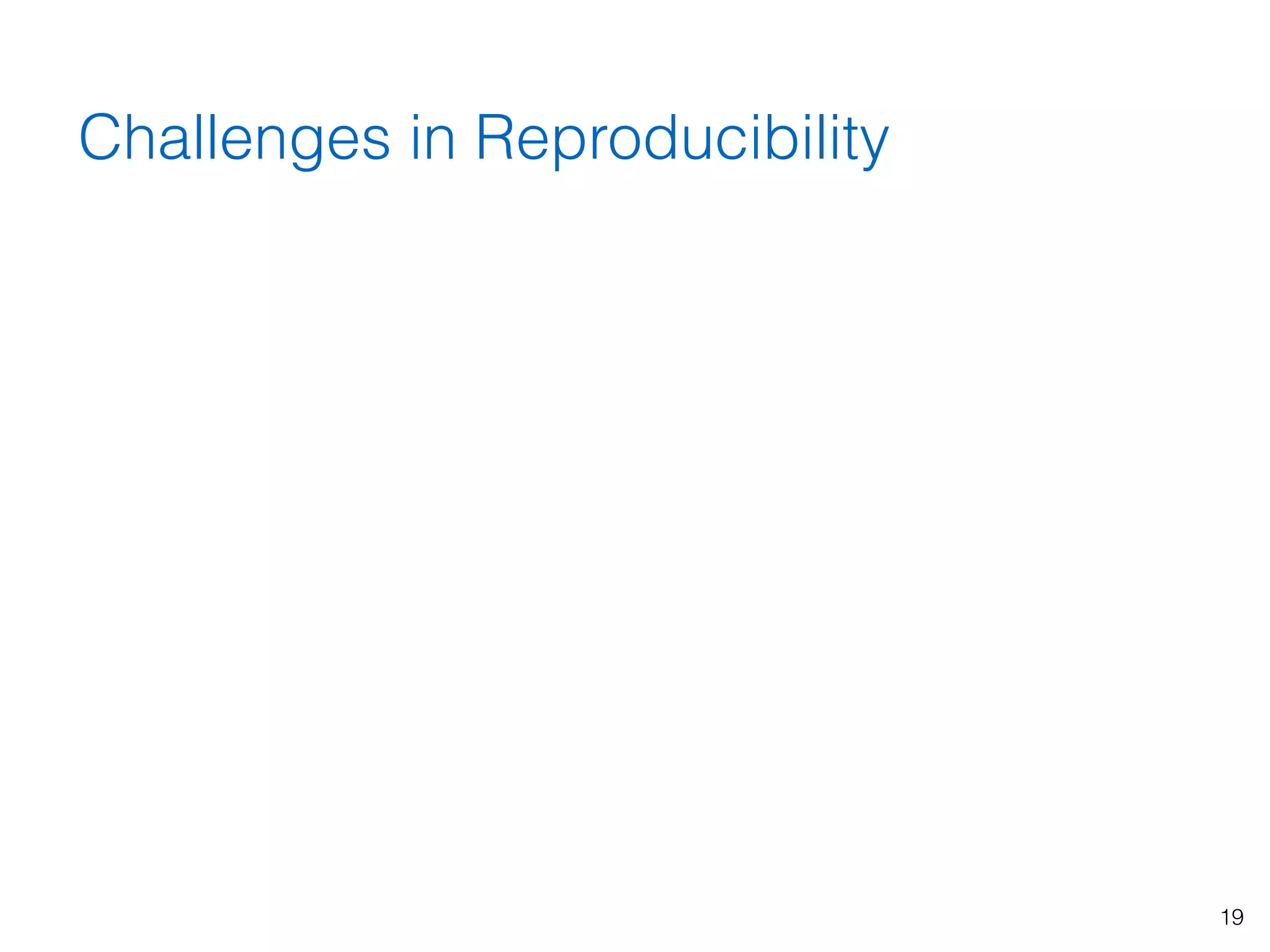 Challenges in Reproducibility

19